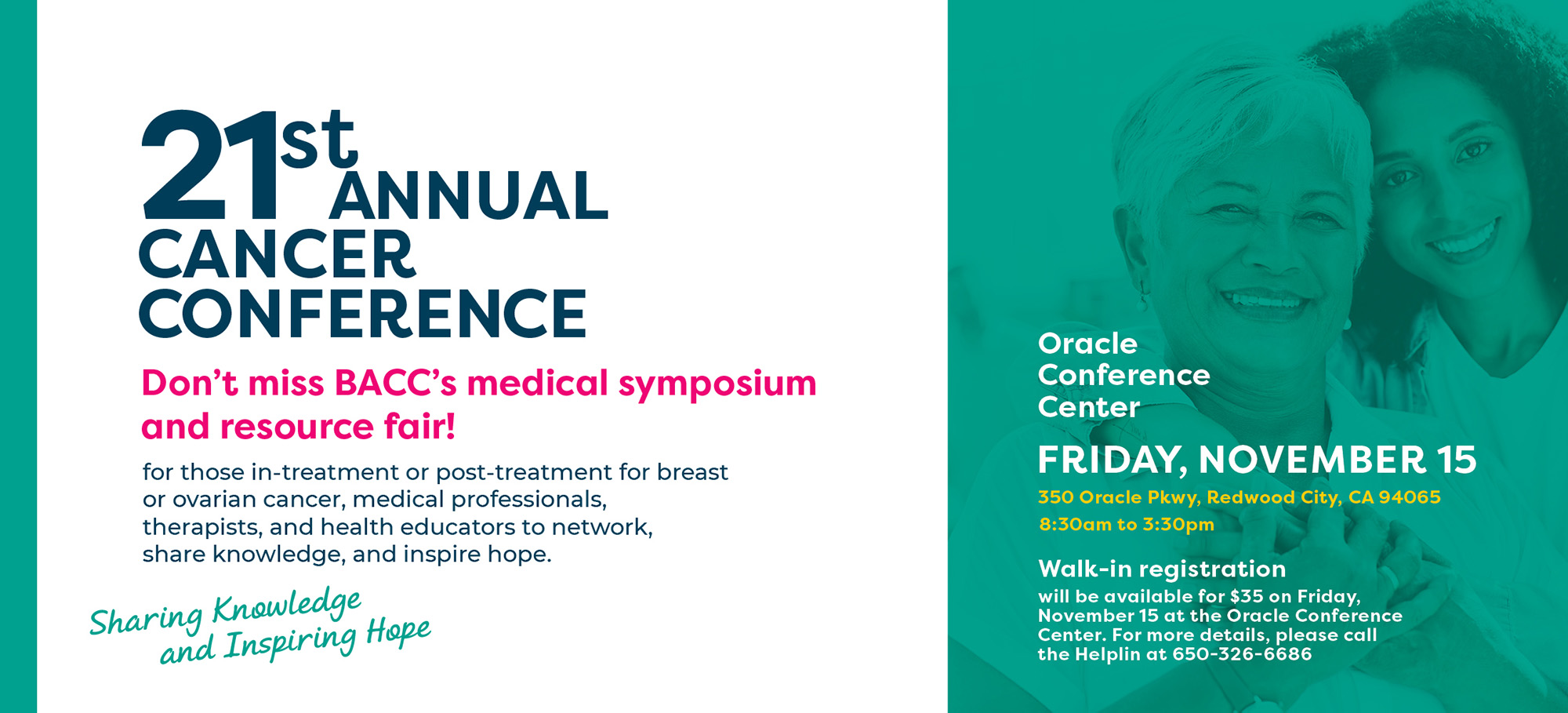 21st ANNUAL CANCER CONFERENCE

Don't miss BACC's medical symposium and resource fair!

for those in-treatment or post-treatment for breast or ovarian cancer, medical professionals, therapists, and health educators to network, share knowledge, and inspire hope.

Sharing Knowledge and Inspiring Hope

Oracle Conference Center

FRIDAY, NOVEMBER 15

350 Oracle Pkwy, Redwood City, CA 94065

8:30am to 3:30pm

Walk-in registration

will be available for $35 on Friday, November 15 at the Oracle Conference Center. For more details, please call the Helplin at 650-326-6686